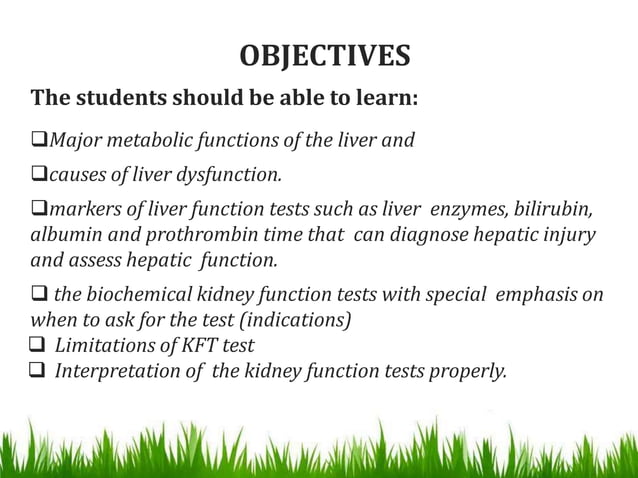 OBJECTIVES

The students should be able to learn:

❑Major metabolic functions of the liver and

❑causes of liver dysfunction.

❑markers of liver function tests such as liver enzymes, bilirubin, albumin and prothrombin time that can diagnose hepatic injury and assess hepatic function.

❑ the biochemical kidney function tests with special emphasis on when to ask for the test (indications)
❑ Limitations of KFT test
❑ Interpretation of the kidney function tests properly.